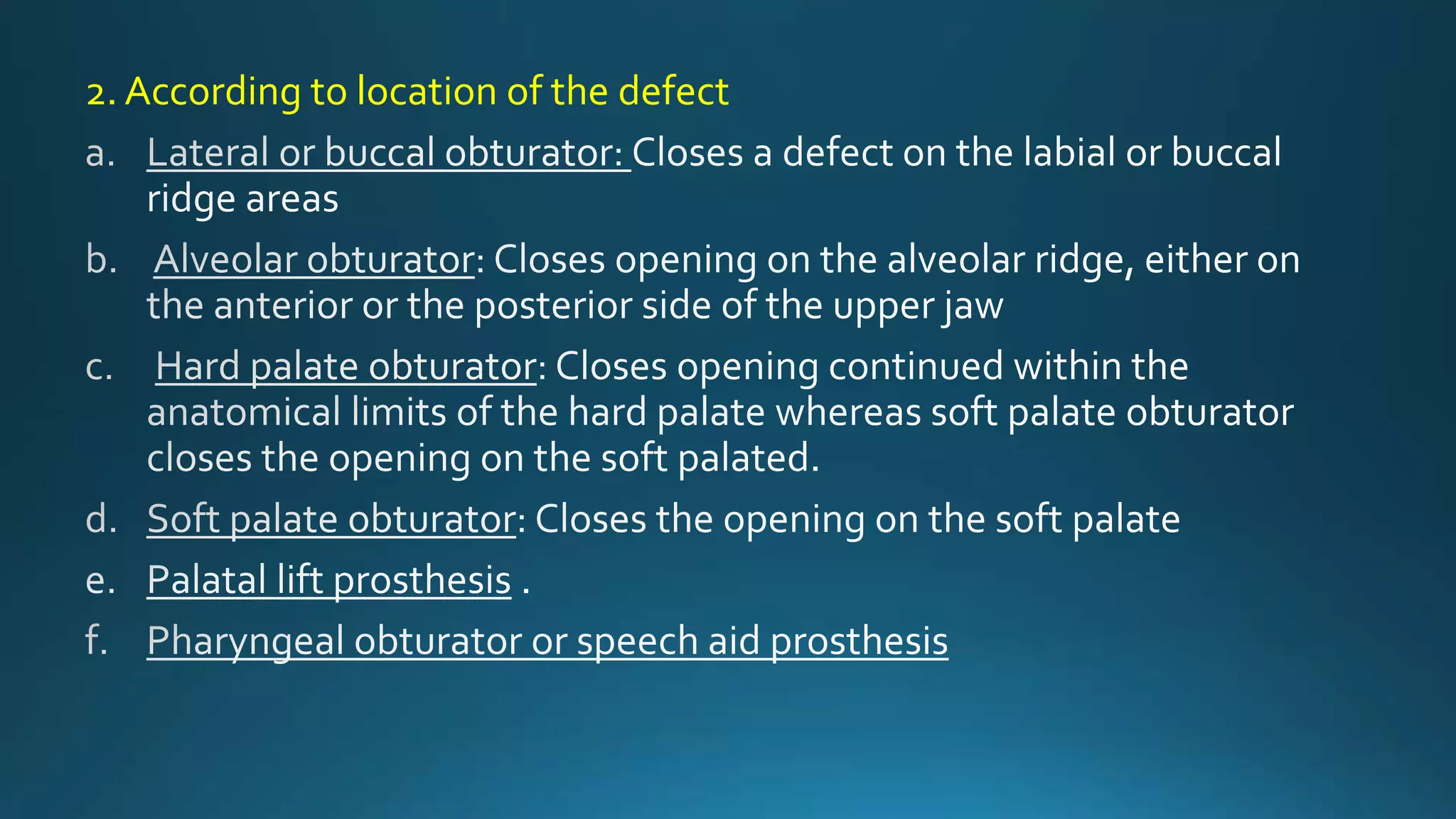 2. According to location of the defect

a. Lateral or buccal obturator: Closes a defect on the labial or buccal ridge areas

b. Alveolar obturator: Closes opening on the alveolar ridge, either on the anterior or the posterior side of the upper jaw

c. Hard palate obturator: Closes opening continued within the anatomical limits of the hard palate whereas soft palate obturator closes the opening on the soft palated.

d. Soft palate obturator: Closes the opening on the soft palate

e. Palatal lift prosthesis .

f. Pharyngeal obturator or speech aid prosthesis